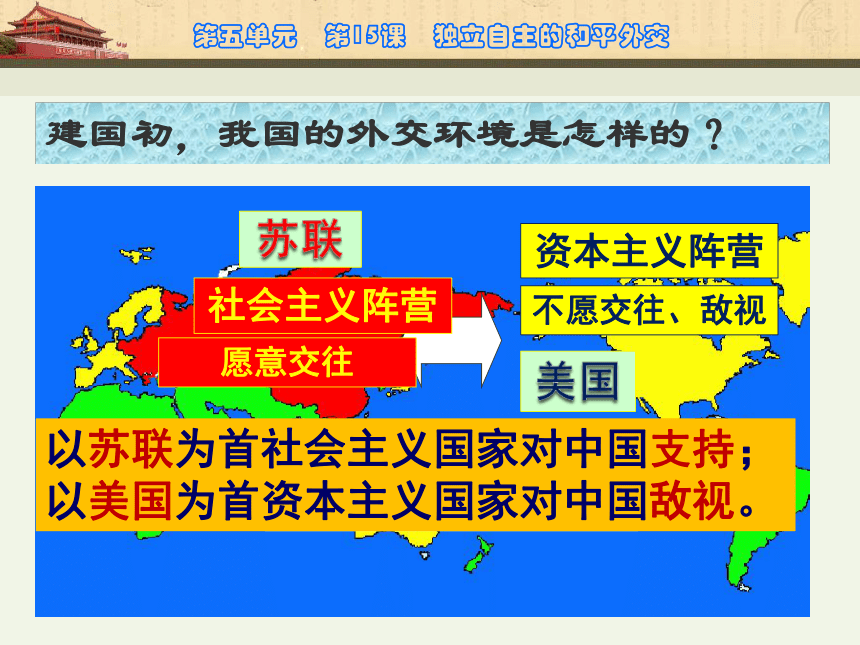 第五单元　第15课　独立自主的和平外交

建国初，我国的外交环境是怎样的？

苏联

社会主义阵营

愿意交往

资本主义阵营

不愿交往、敌视

美国

以苏联为首社会主义国家对中国支持；
以美国为首资本主义国家对中国敌视。